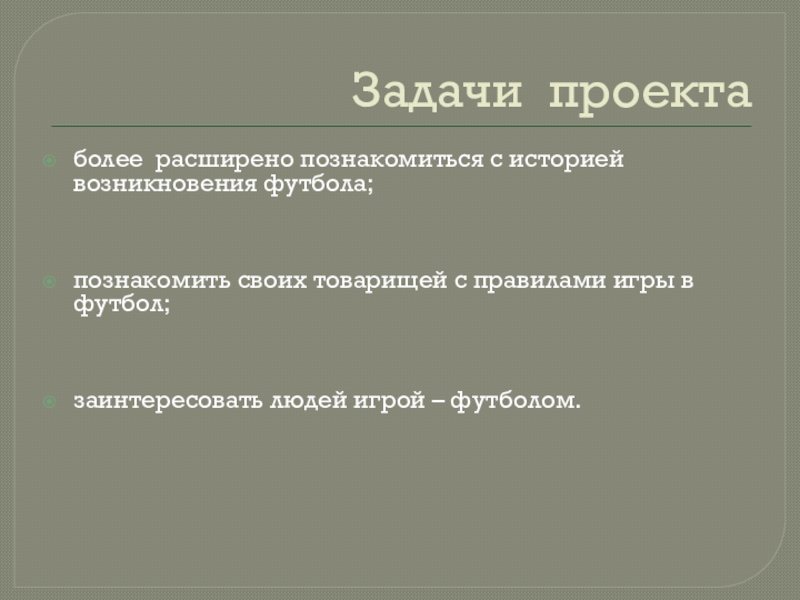 Задачи проекта

более расширено познакомиться с историей возникновения футбола;

познакомить своих товарищей с правилами игры в футбол;

заинтересовать людей игрой – футболом.